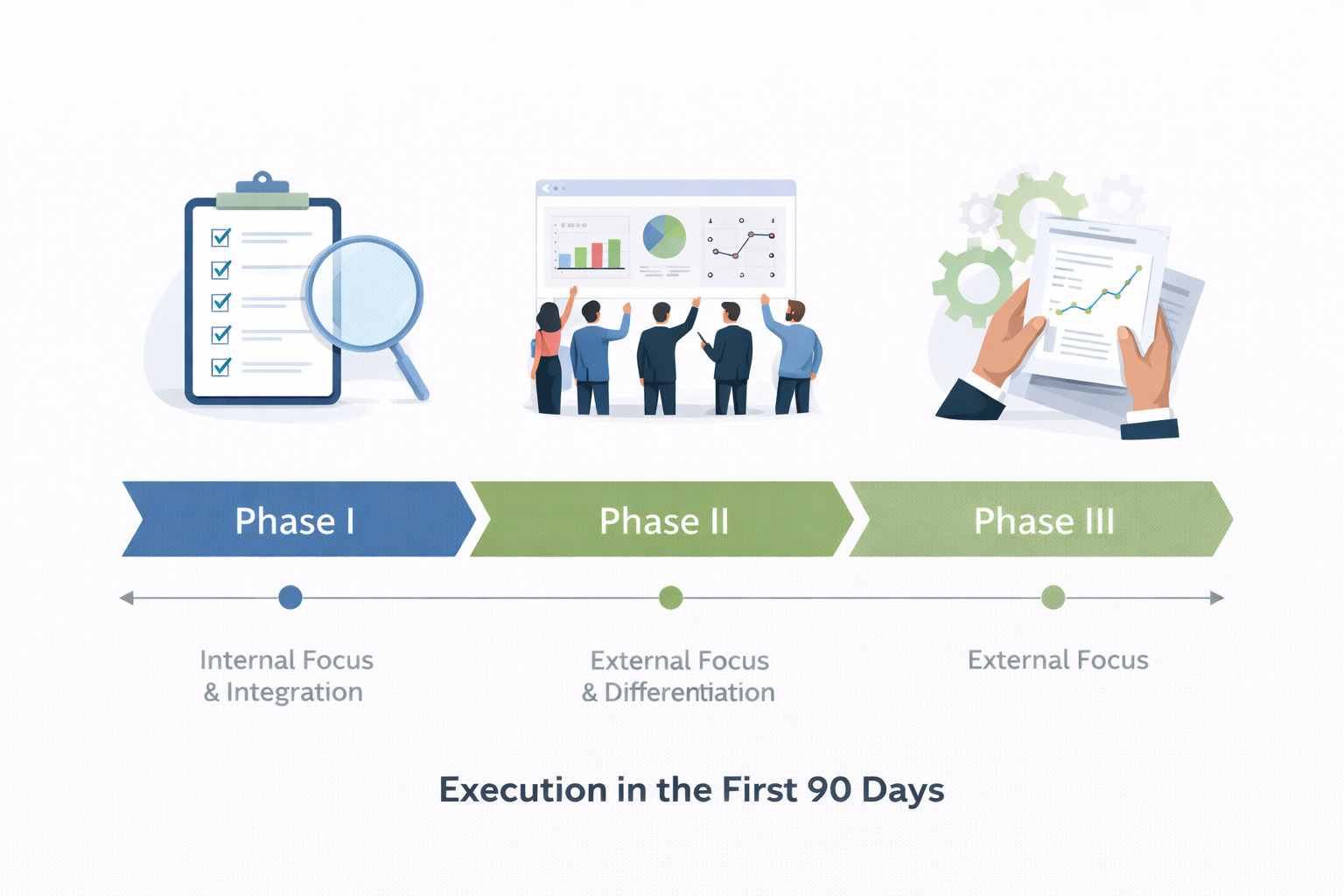 Phase I

Phase II

Phase III

Internal Focus & Integration

External Focus & Differentiation

External Focus

Execution in the First 90 Days